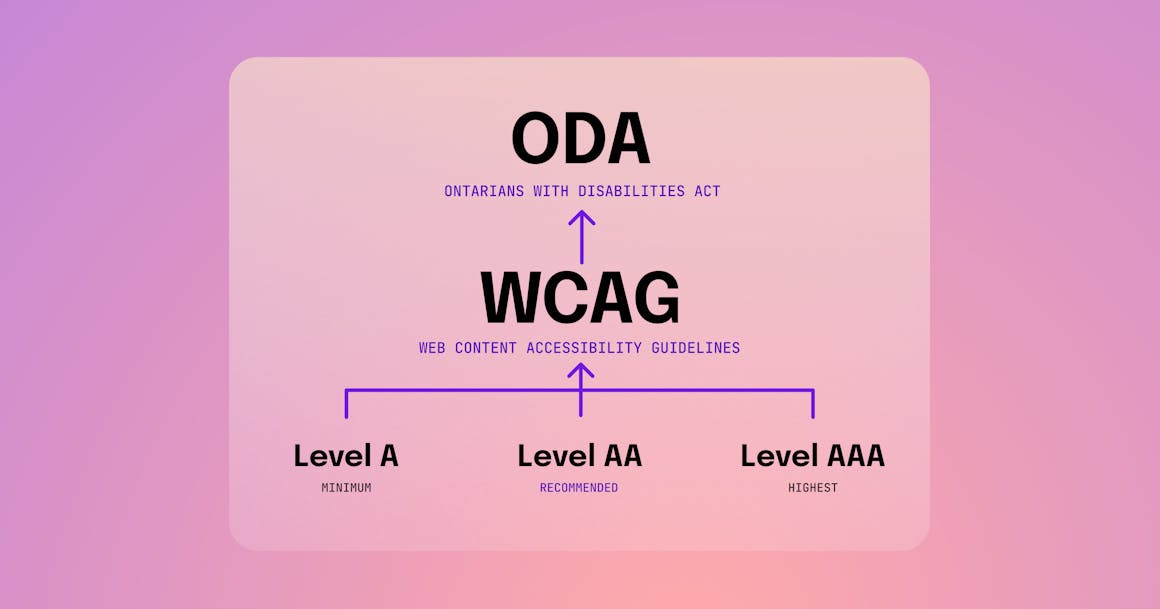 ODA

ONTARIANS WITH DISABILITIES ACT

WCAG

WEB CONTENT ACCESSIBILITY GUIDELINES

Level A

MINIMUM

Level AA

RECOMMENDED

Level AAA

HIGHEST